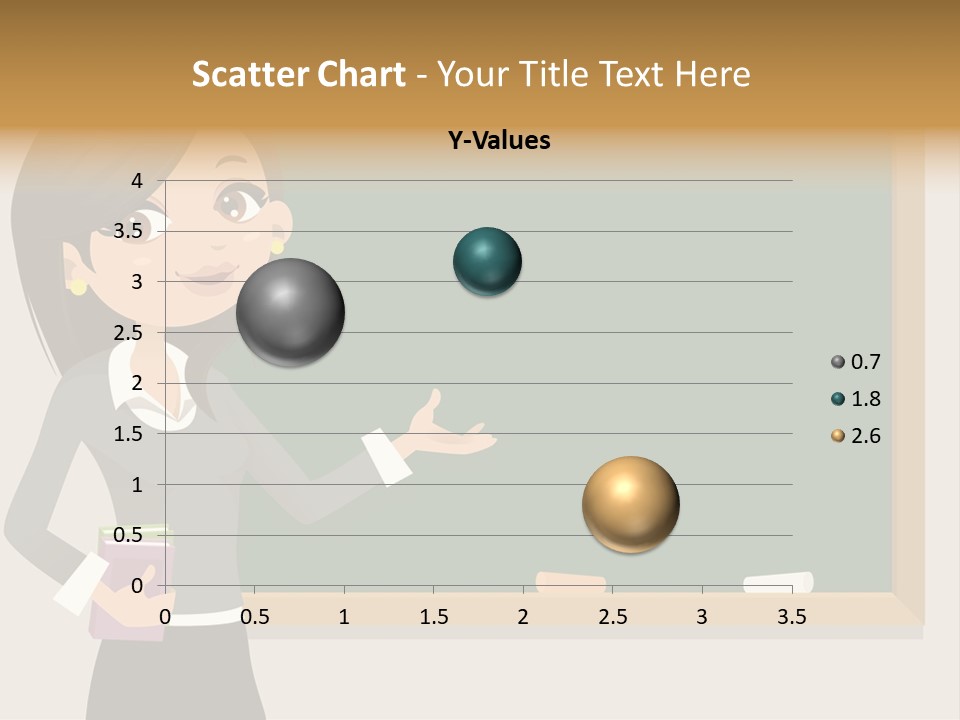 Scatter Chart - Your Title Text Here

Y-Values

4
3.5
3
2.5
2
1.5
1
0.5
0

0 0.5 1 1.5 2 2.5 3 3.5

0.7
1.8
2.6